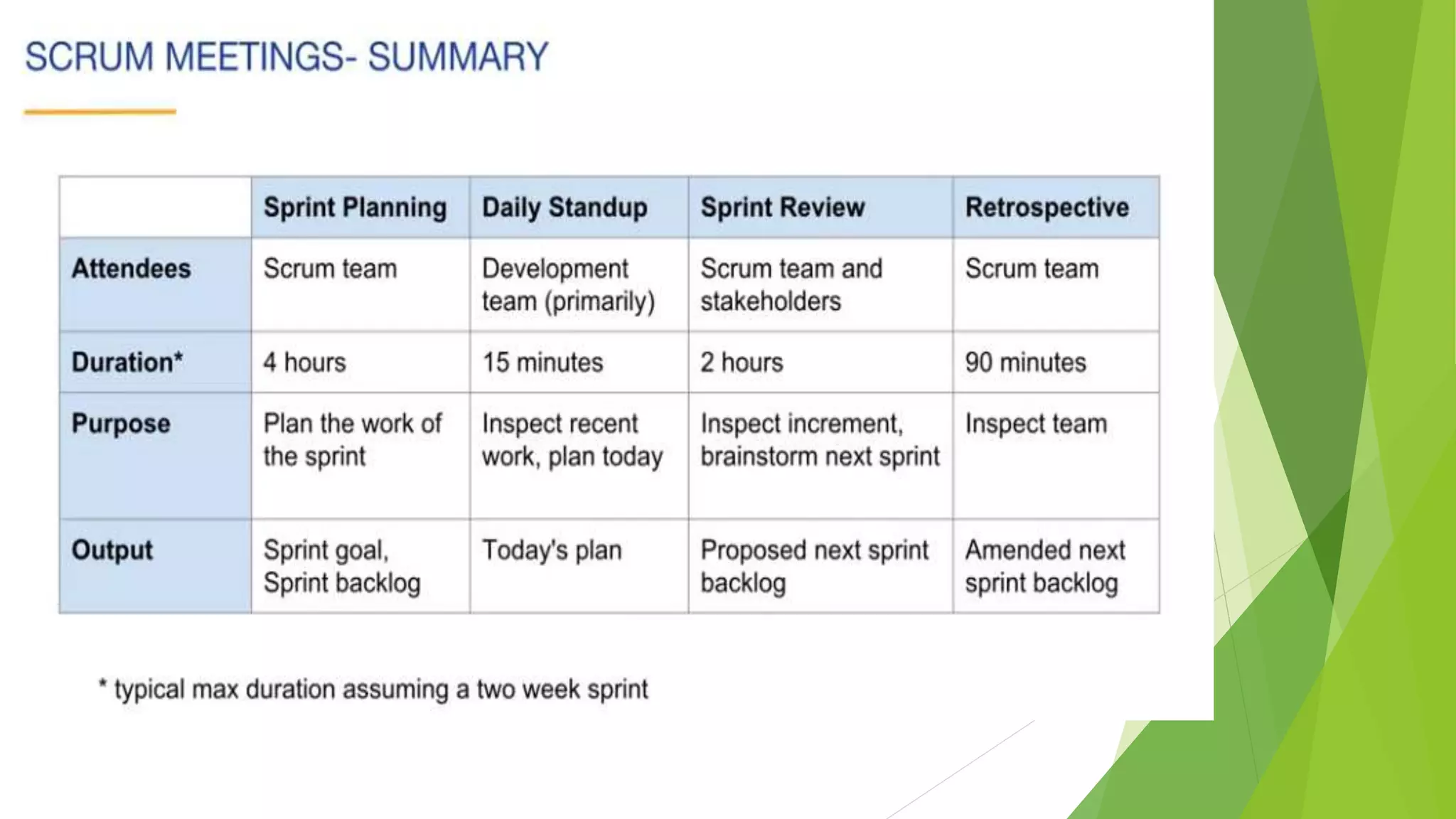 SCRUM MEETINGS- SUMMARY

| | Sprint Planning | Daily Standup | Sprint Review | Retrospective |
|---|---|---|---|---|
| Attendees | Scrum team | Development team (primarily) | Scrum team and stakeholders | Scrum team |
| Duration* | 4 hours | 15 minutes | 2 hours | 90 minutes |
| Purpose | Plan the work of the sprint | Inspect recent work, plan today | Inspect increment, brainstorm next sprint | Inspect team |
| Output | Sprint goal, Sprint backlog | Today's plan | Proposed next sprint backlog | Amended next sprint backlog |

* typical max duration assuming a two week sprint